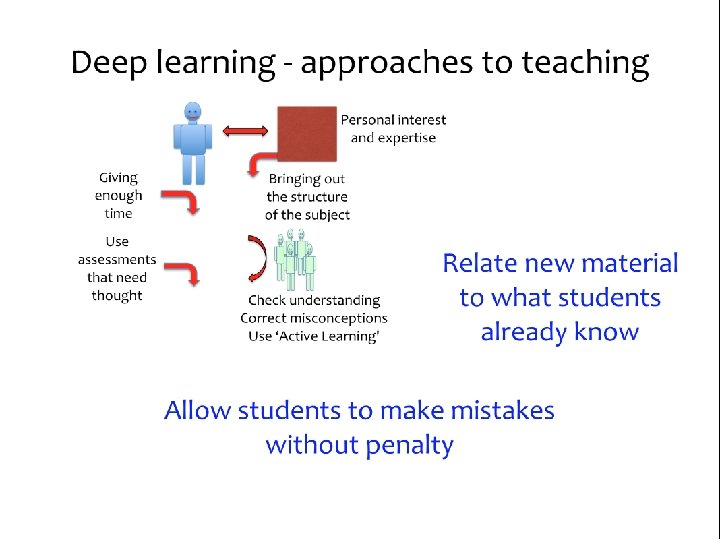 Deep learning - approaches to teaching

Personal interest and expertise

Giving enough time

Bringing out the structure of the subject

Use assessments that need thought

Check understanding
Correct misconceptions
Use 'Active Learning'

Relate new material to what students already know

Allow students to make mistakes without penalty